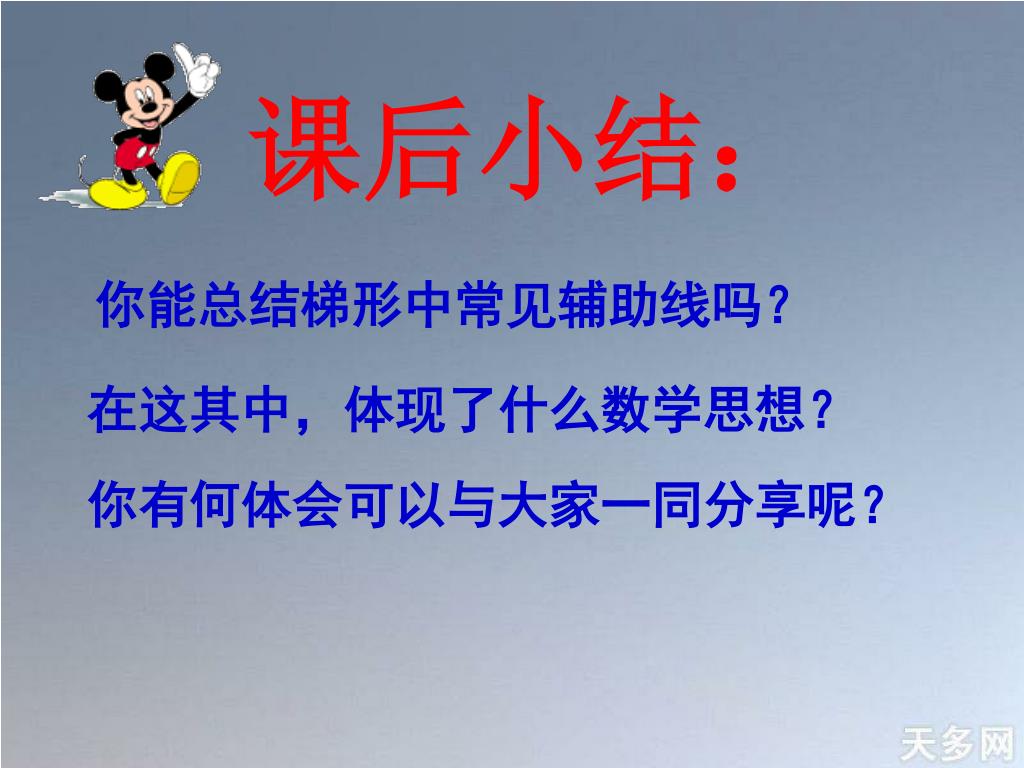 课后小结：

你能总结梯形中常见辅助线吗？

在这其中，体现了什么数学思想？

你有何体会可以与大家一同分享呢？

天多网